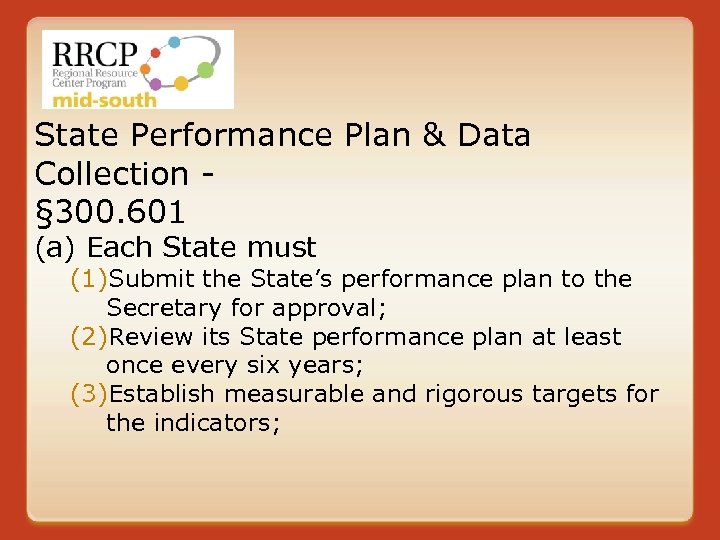 RRCP
Regional Resource Center Program
mid-south

State Performance Plan & Data Collection - §300.601

(a) Each State must

(1)Submit the State's performance plan to the Secretary for approval;

(2)Review its State performance plan at least once every six years;

(3)Establish measurable and rigorous targets for the indicators;